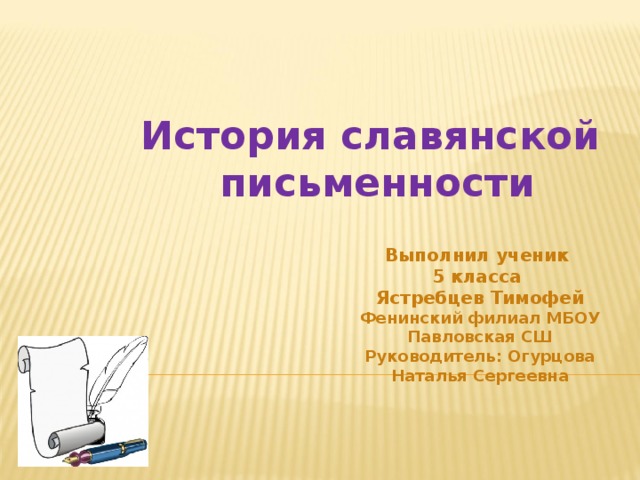 История славянской письменности

Выполнил ученик
5 класса
Ястребцев Тимофей
Фенинский филиал МБОУ
Павловская СШ
Руководитель: Огурцова
Наталья Сергеевна